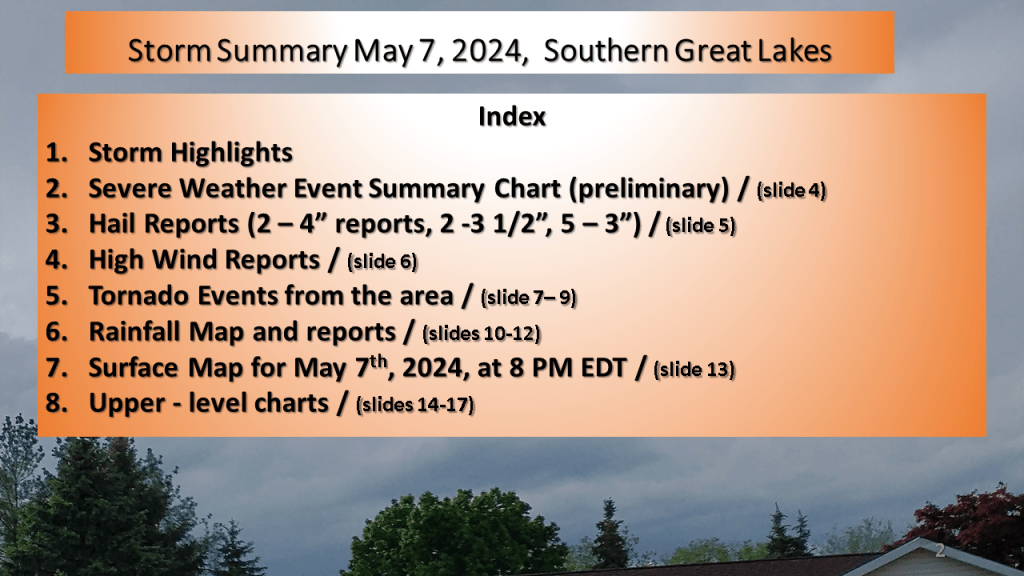 Storm Summary May 7, 2024,  Southern Great Lakes

Index

1. Storm Highlights
2. Severe Weather Event Summary Chart (preliminary) / (slide 4)
3. Hail Reports (2 – 4” reports, 2 -3 1/2”, 5 – 3”) / (slide 5)
4. High Wind Reports / (slide 6)
5. Tornado Events from the area / (slide 7– 9)
6. Rainfall Map and reports / (slides 10-12)
7. Surface Map for May 7$^{th}$, 2024, at 8 PM EDT / (slide 13)
8. Upper - level charts / (slides 14-17)

2